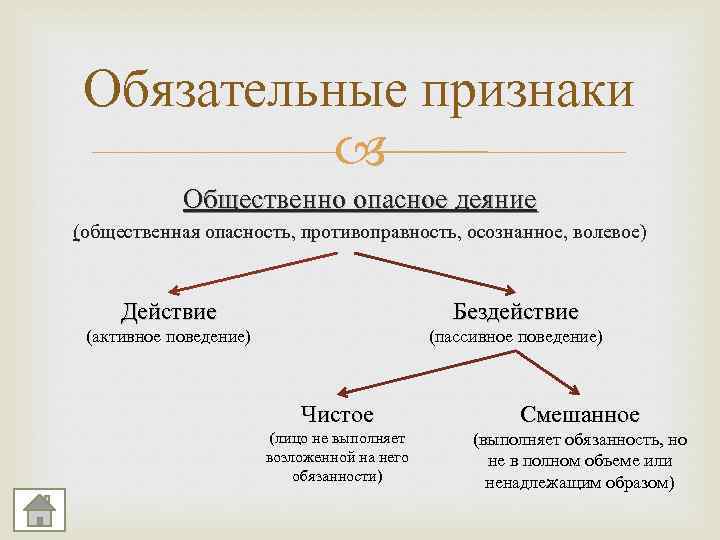 Обязательные признаки

Общественно опасное деяние

(общественная опасность, противоправность, осознанное, волевое)

Действие
(активное поведение)

Бездействие
(пассивное поведение)

Чистое
(лицо не выполняет возложенной на него обязанности)

Смешанное
(выполняет обязанность, но не в полном объеме или ненадлежащим образом)